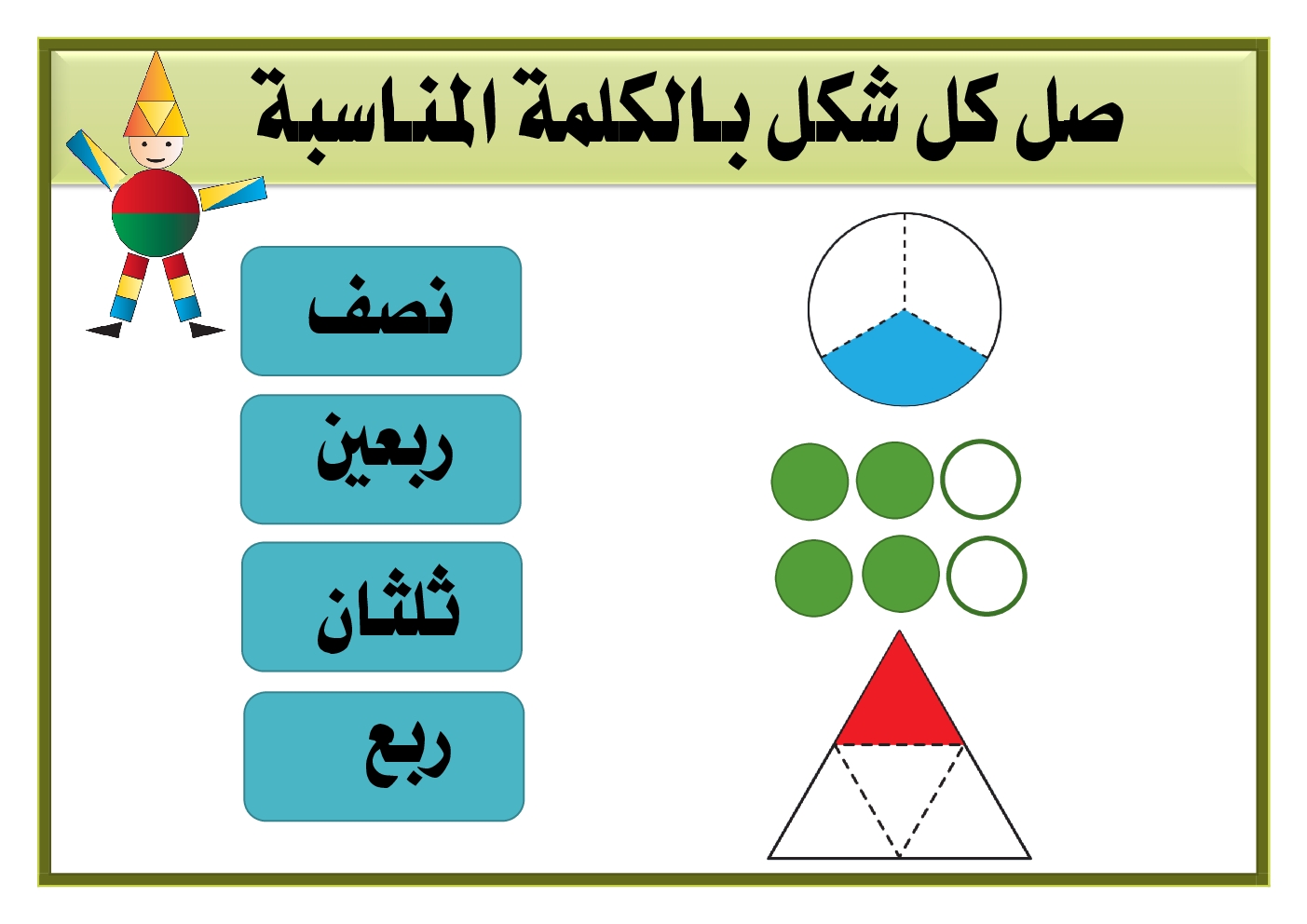 صل كل شكل بالكلمة المناسبة

نصف

ربعين

ثلثان

ربع